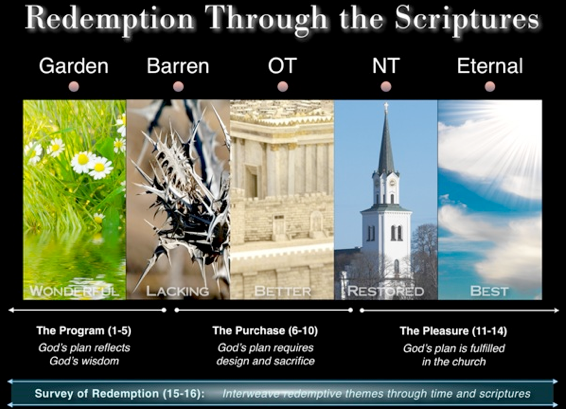 Redemption Through the Scriptures

Garden Barren OT NT Eternal

WONDERFUL LACKING BETTER RESTORED BEST

The Program (1-5)
God's plan reflects God's wisdom

The Purchase (6-10)
God's plan requires design and sacrifice

The Pleasure (11-14)
God's plan is fulfilled in the church

Survey of Redemption (15-16): Interweave redemptive themes through time and scriptures